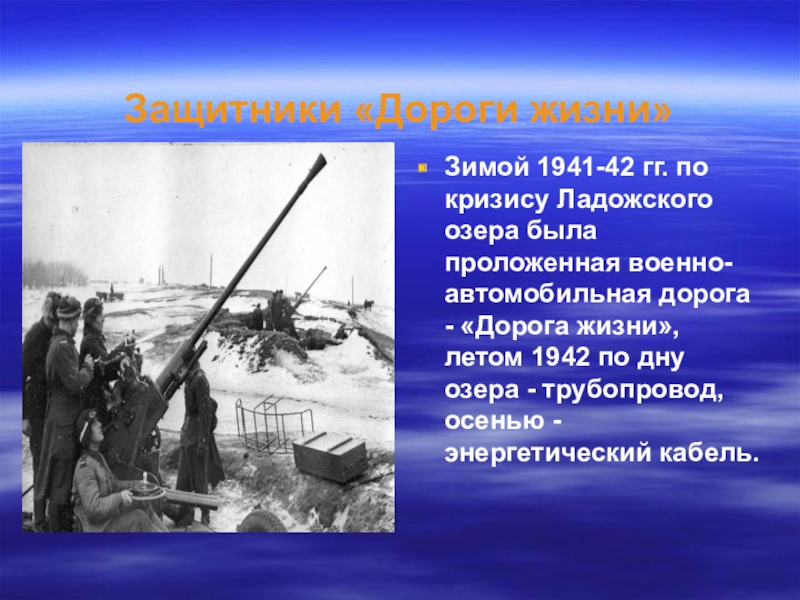 Защитники «Дороги жизни»

Зимой 1941-42 гг. по кризису Ладожского озера была проложенная военно-автомобильная дорога - «Дорога жизни», летом 1942 по дну озера - трубопровод, осенью - энергетический кабель.